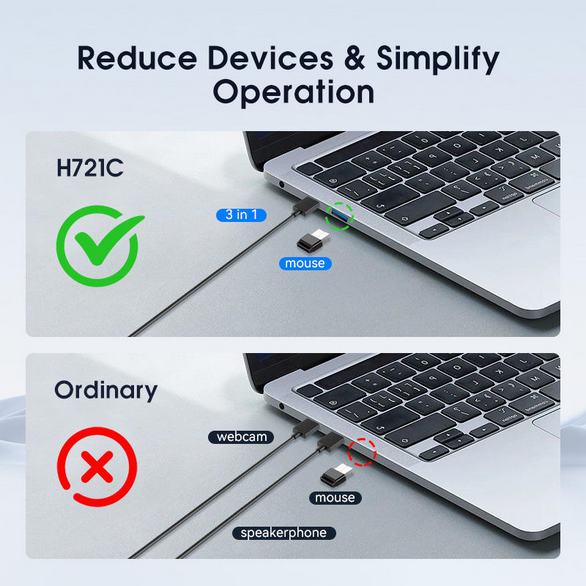 Reduce Devices & Simplify Operation

H721C

3 in 1

mouse

Ordinary

webcam

mouse

speakerphone